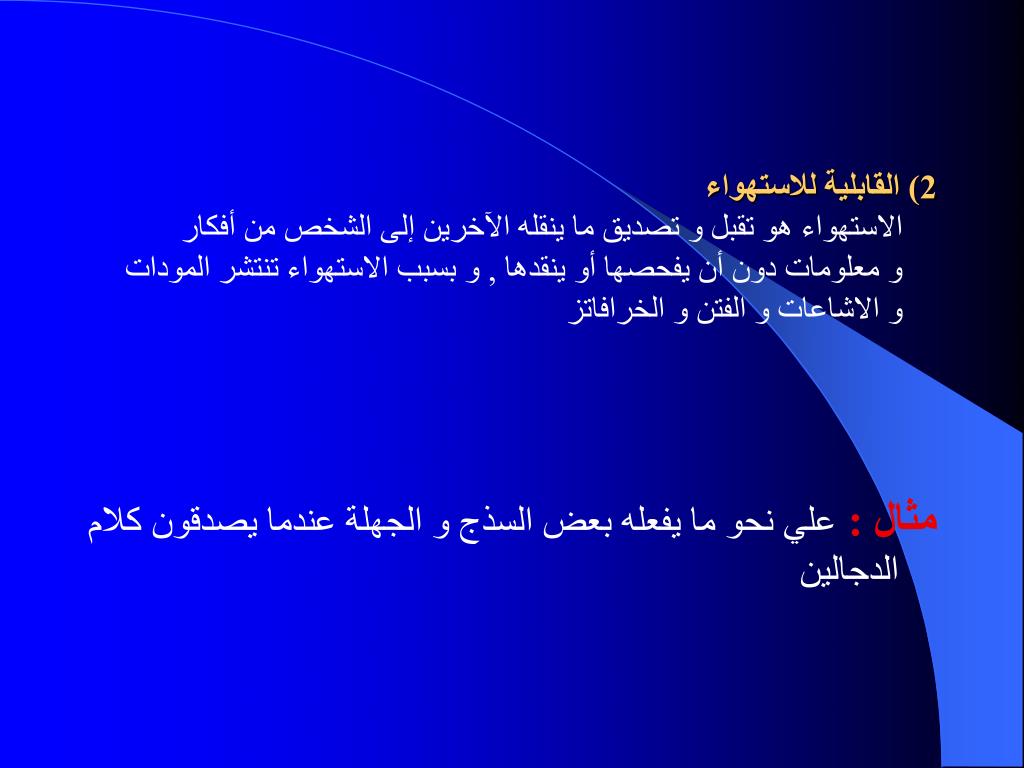 2) القابلية للاستهواء

الاستهواء هو تقبل و تصديق ما ينقله الآخرين إلى الشخص من أفكار و معلومات دون أن يفحصها أو ينقدها , و بسبب الاستهواء تنتشر المودات و الاشاعات و الفتن و الخرافاتز

مثال : علي نحو ما يفعله بعض السذج و الجهلة عندما يصدقون كلام الدجالين